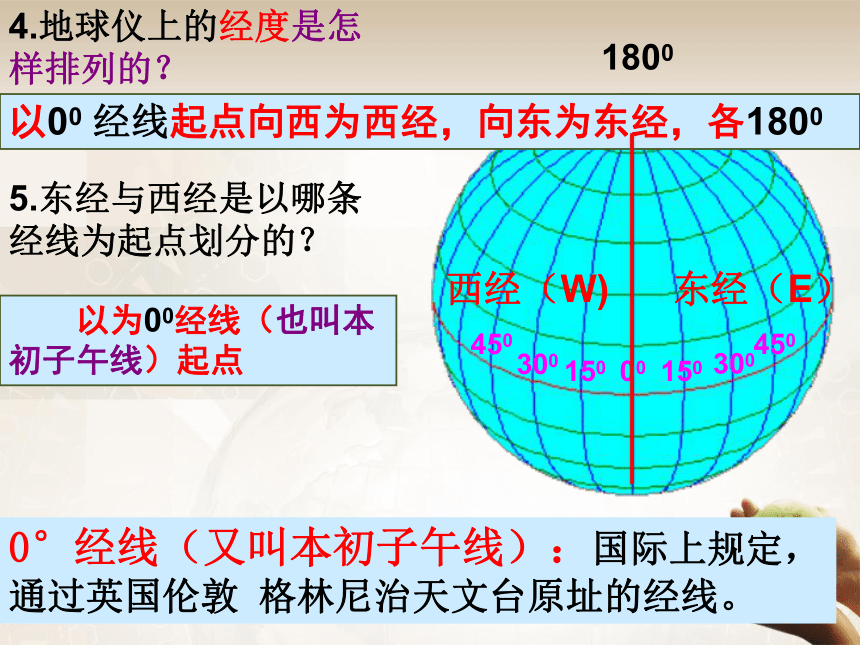 4.地球仪上的经度是怎样排列的？

$180^0$

以$0^0$ 经线起点向西为西经，向东为东经，各$180^0$

5.东经与西经是以哪条经线为起点划分的？

以为$0^0$经线（也叫本初子午线）起点

西经（W）　东经（E）

$45^0$ $30^0$ $15^0$ $0^0$ $15^0$ $30^0$ $45^0$

0°经线（又叫本初子午线）：国际上规定，通过英国伦敦 格林尼治天文台原址的经线。